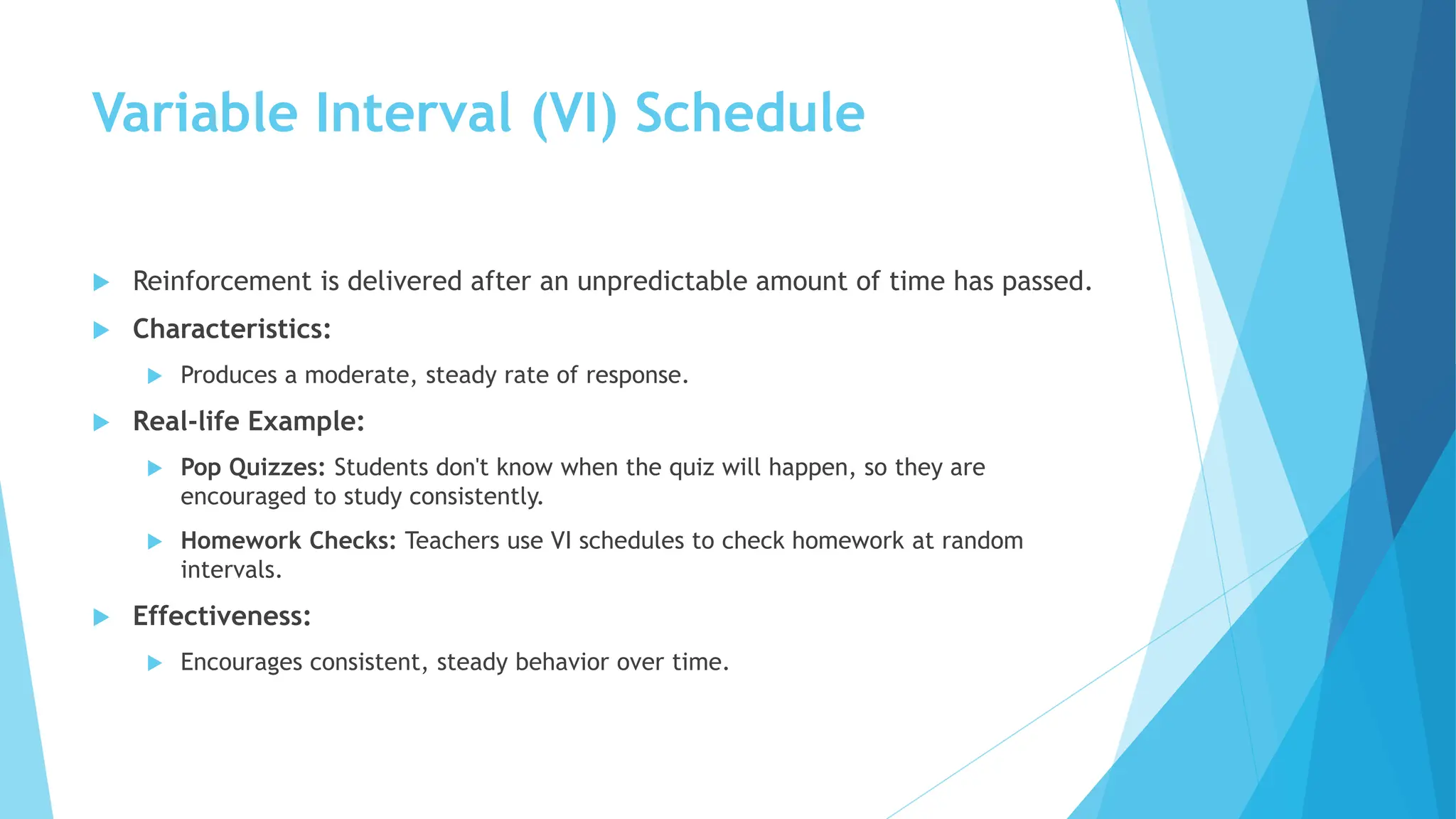 Variable Interval (VI) Schedule

Reinforcement is delivered after an unpredictable amount of time has passed.

Characteristics:

Produces a moderate, steady rate of response.

Real-life Example:

Pop Quizzes: Students don't know when the quiz will happen, so they are encouraged to study consistently.

Homework Checks: Teachers use VI schedules to check homework at random intervals.

Effectiveness:

Encourages consistent, steady behavior over time.